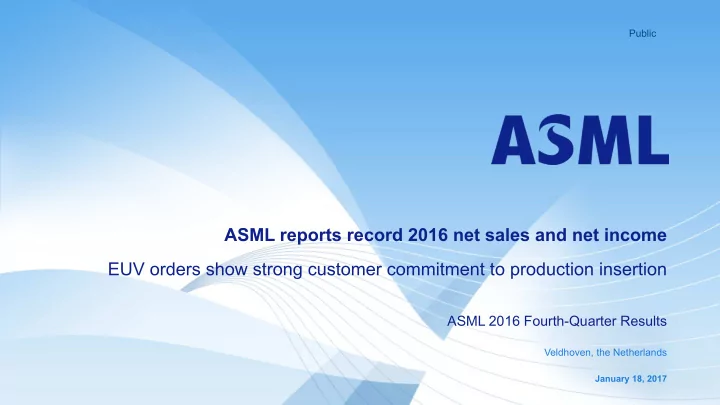 Public

ASML

ASML reports record 2016 net sales and net income

EUV orders show strong customer commitment to production insertion

ASML 2016 Fourth-Quarter Results

Veldhoven, the Netherlands

January 18, 2017